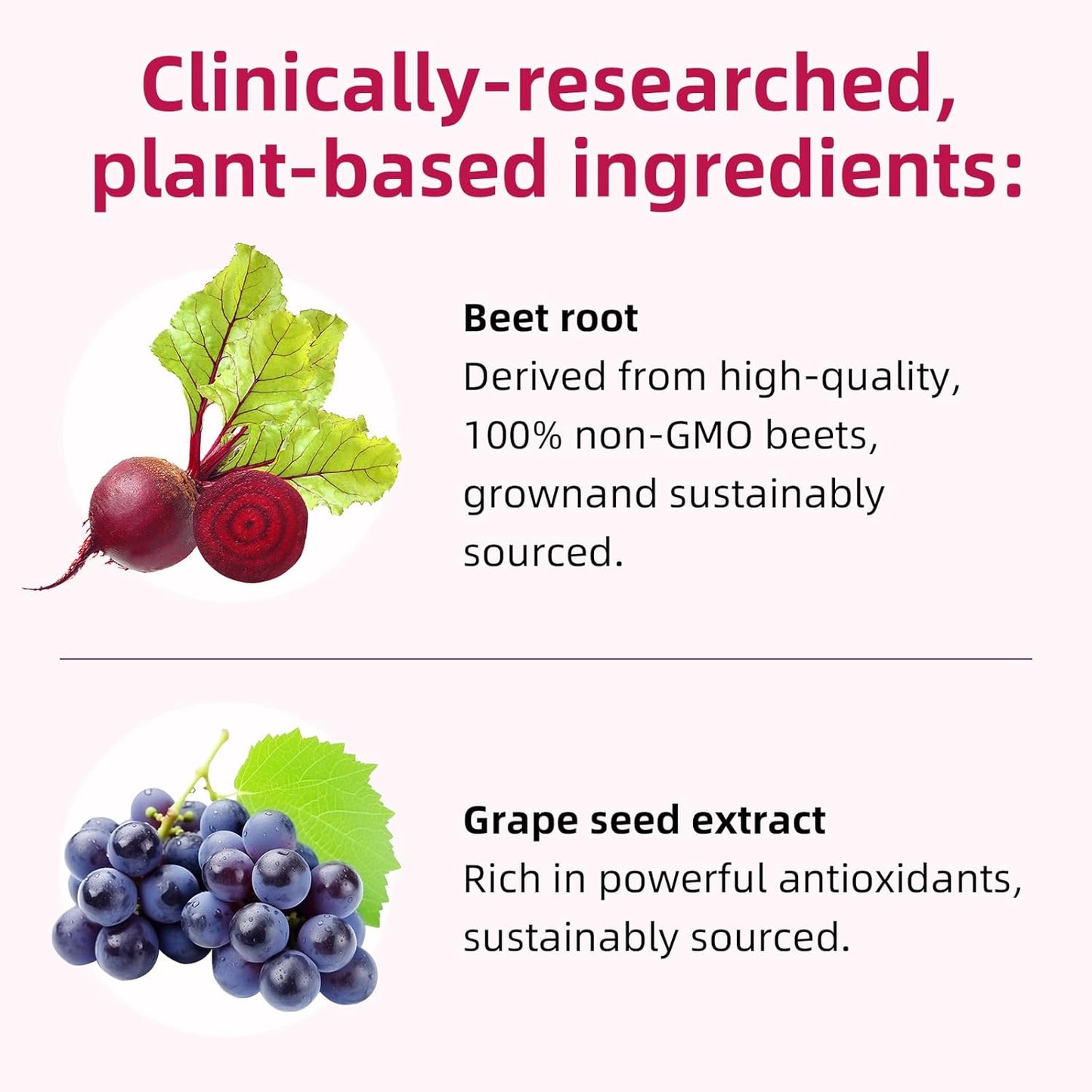 Clinically-researched, plant-based ingredients:

Beet root
Derived from high-quality, 100% non-GMO beets, grownand sustainably sourced.

Grape seed extract
Rich in powerful antioxidants, sustainably sourced.